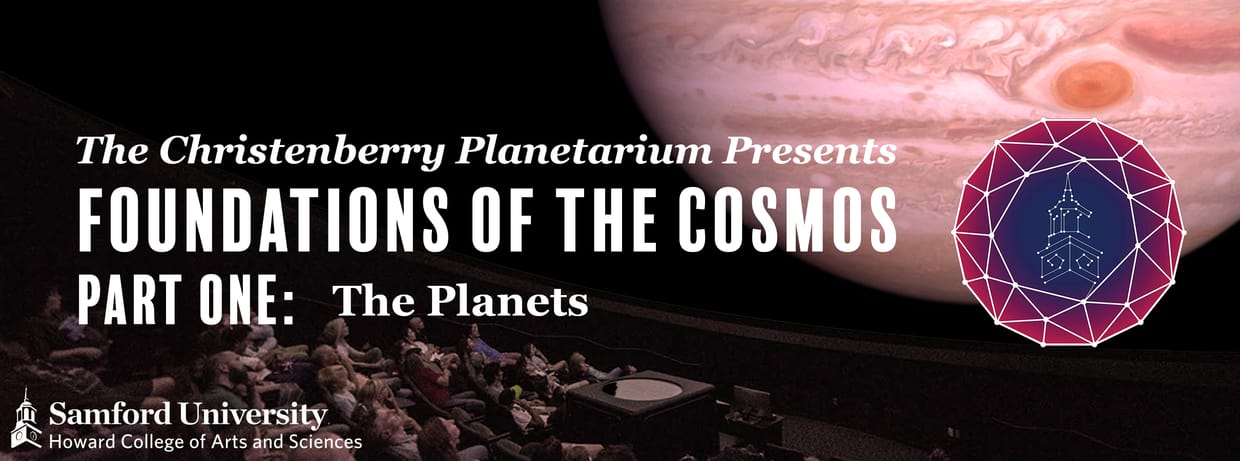 The Christenberry Planetarium Presents
FOUNDATIONS OF THE COSMOS
PART ONE: The Planets

Samford University
Howard College of Arts and Sciences